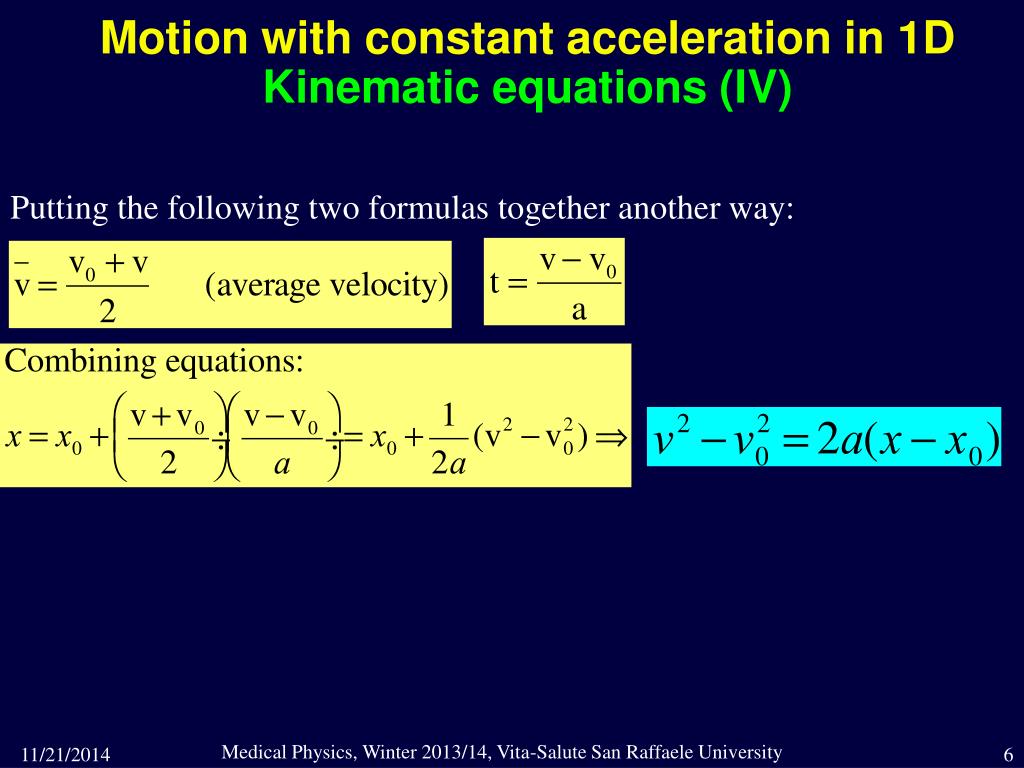 Motion with constant acceleration in 1D
Kinematic equations (IV)

Putting the following two formulas together another way:

$\bar{v} = \frac{v_0 + v}{2}$ (average velocity)

$t = \frac{v - v_0}{a}$

Combining equations:

$x = x_0 + \left(\frac{v + v_0}{2}\right)\left(\frac{v - v_0}{a}\right) = x_0 + \frac{1}{2a}(v^2 - v_0^2) \Rightarrow$

$v^2 - v_0^2 = 2a(x - x_0)$

11/21/2014

Medical Physics, Winter 2013/14, Vita-Salute San Raffaele University

6